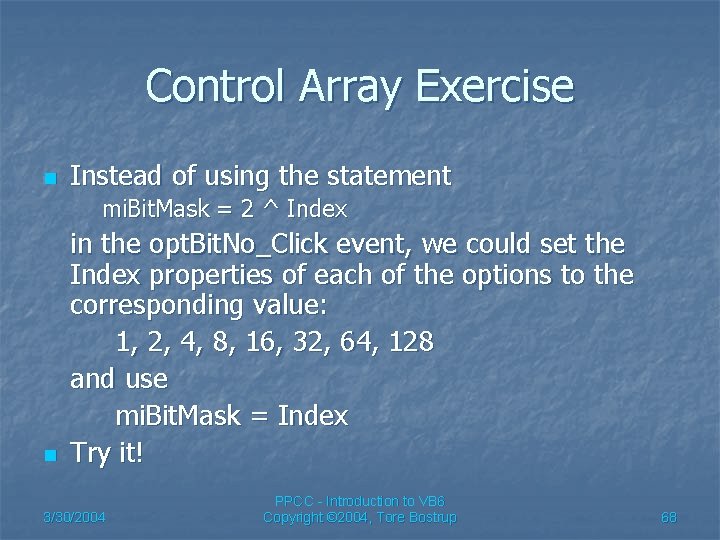 Control Array Exercise

Instead of using the statement

miBitMask = 2 ^ Index

in the optBitNo_Click event, we could set the Index properties of each of the options to the corresponding value:

1, 2, 4, 8, 16, 32, 64, 128

and use

miBitMask = Index

Try it!

3/30/2004

PPCC - Introduction to VB6
Copyright ©2004, Tore Bostrup

68